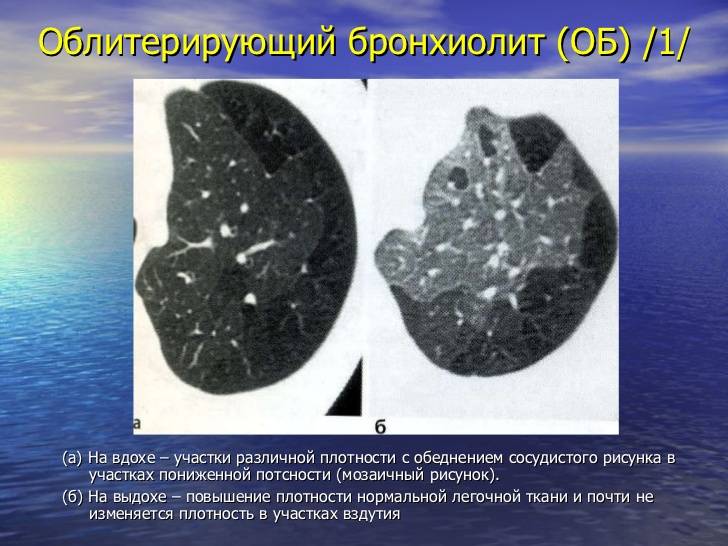 Облитерирующий бронхиолит (ОБ) /1/

а

б

(а) На вдохе – участки различной плотности с обеднением сосудистого рисунка в участках пониженной потсности (мозаичный рисунок).

(б) На выдохе – повышение плотности нормальной легочной ткани и почти не изменяется плотность в участках вздутия